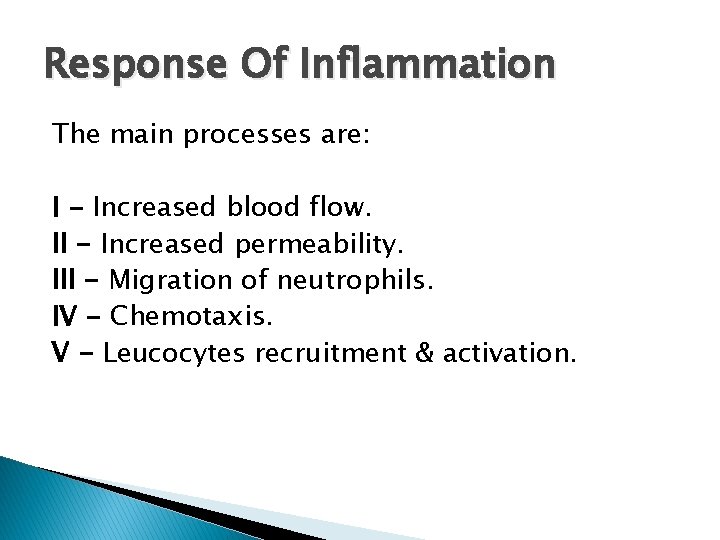 Response Of Inflammation

The main processes are:

I – Increased blood flow.
II – Increased permeability.
III – Migration of neutrophils.
IV – Chemotaxis.
V – Leucocytes recruitment & activation.